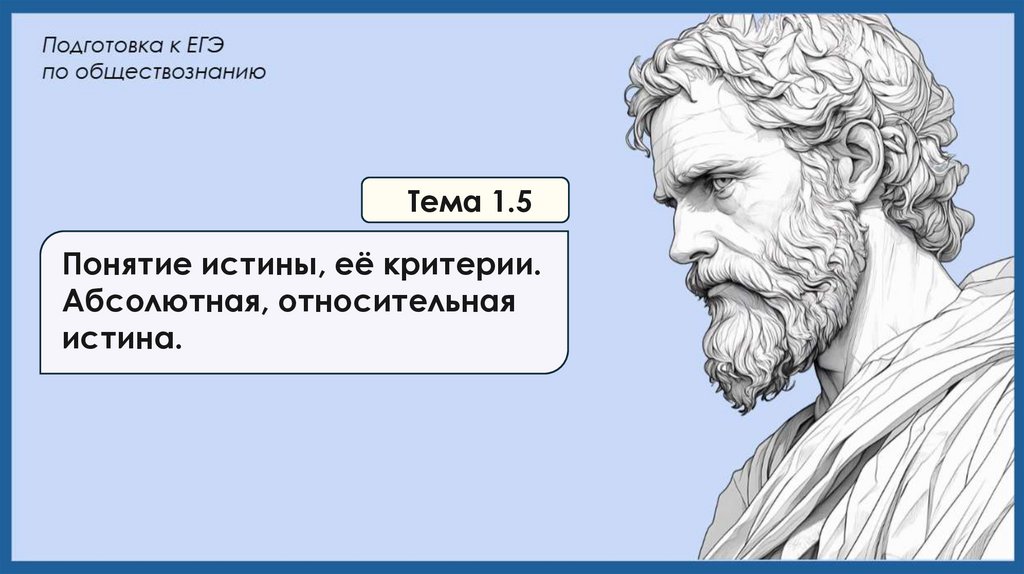 Подготовка к ЕГЭ
по обществознанию

Тема 1.5

Понятие истины, её критерии. Абсолютная, относительная истина.